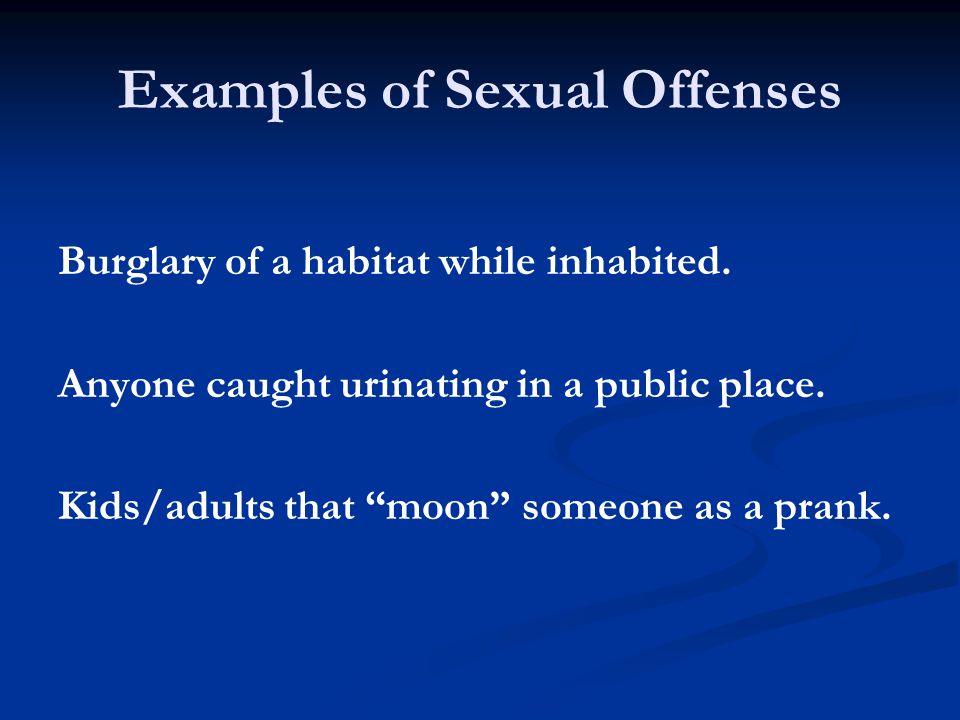 Examples of Sexual Offenses

Burglary of a habitat while inhabited.

Anyone caught urinating in a public place.

Kids/adults that “moon” someone as a prank.